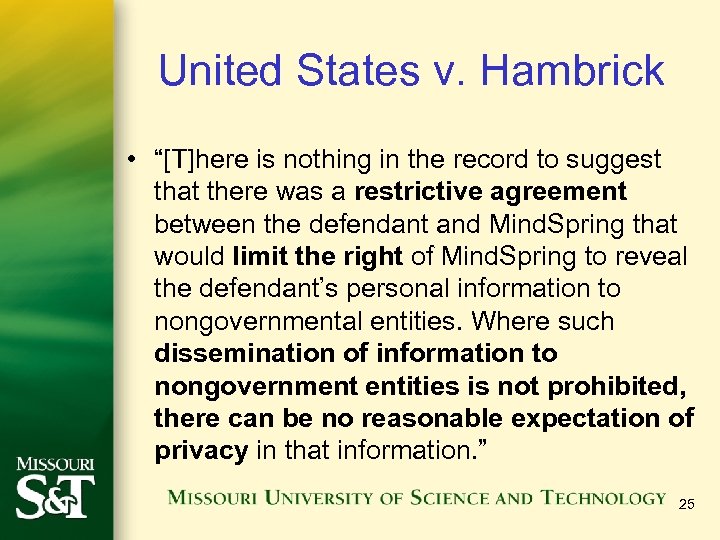 United States v. Hambrick

• “[T]here is nothing in the record to suggest that there was a restrictive agreement between the defendant and MindSpring that would limit the right of MindSpring to reveal the defendant’s personal information to nongovernmental entities. Where such dissemination of information to nongovernment entities is not prohibited, there can be no reasonable expectation of privacy in that information.”

MISSOURI S&T

MISSOURI UNIVERSITY OF SCIENCE AND TECHNOLOGY

25